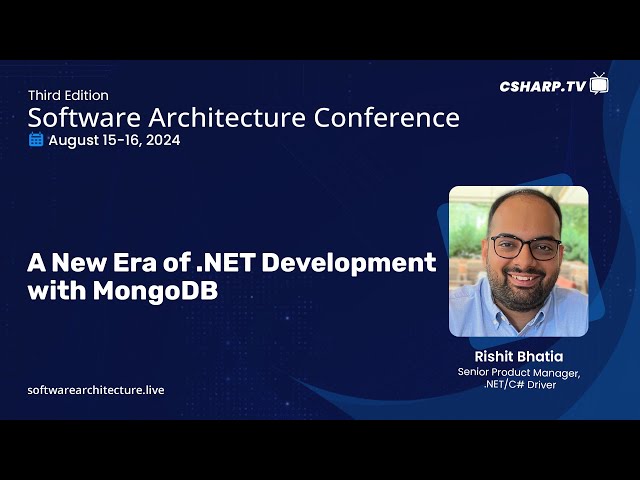 Third Edition
Software Architecture Conference
August 15-16, 2024

CSHARP.TV

A New Era of .NET Development with MongoDB

Rishit Bhatia
Senior Product Manager, .NET/C# Driver

softwarearchitecture.live